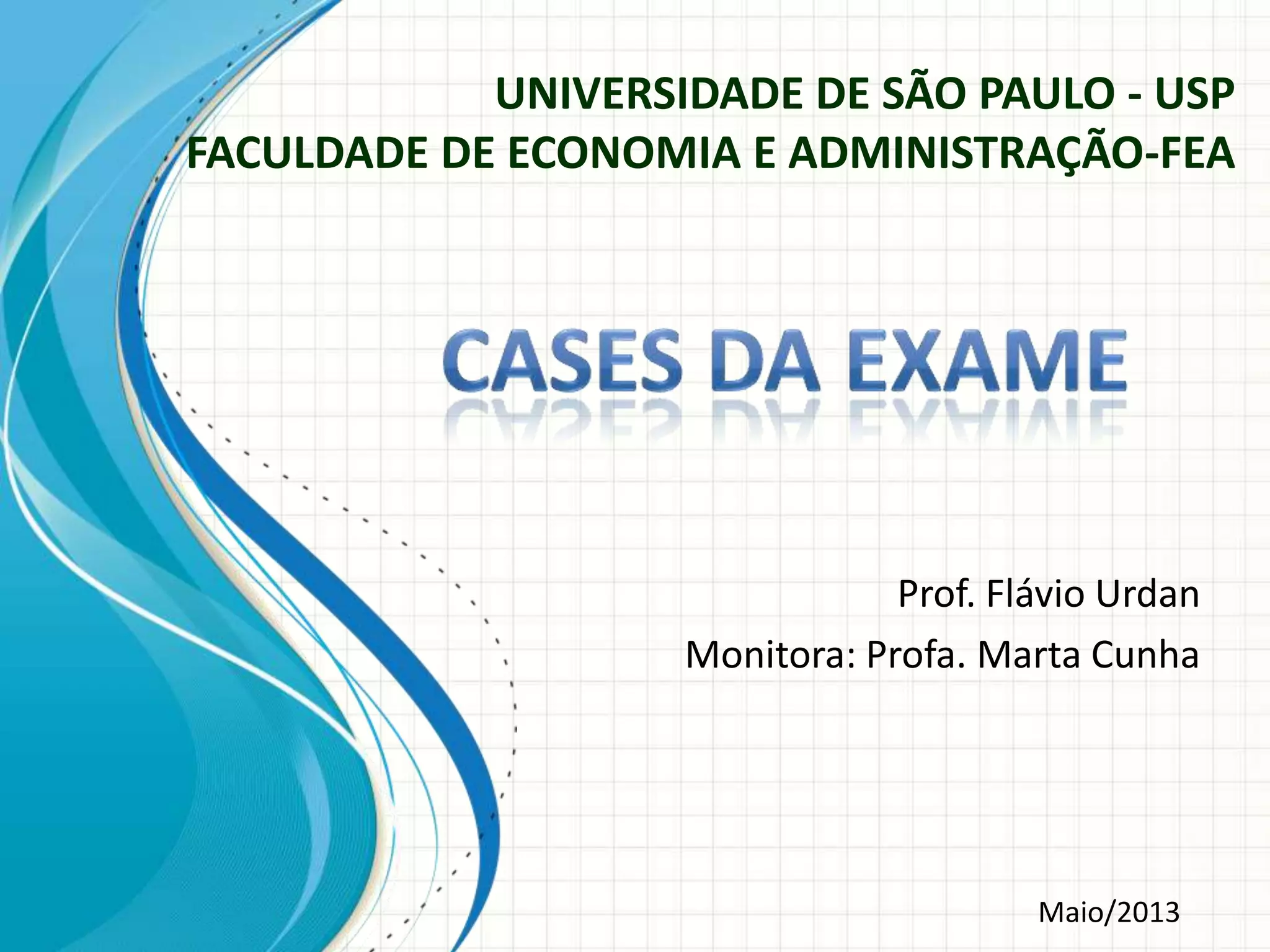 UNIVERSIDADE DE SÃO PAULO - USP
FACULDADE DE ECONOMIA E ADMINISTRAÇÃO-FEA

CASES DA EXAME

Prof. Flávio Urdan
Monitora: Profa. Marta Cunha

Maio/2013